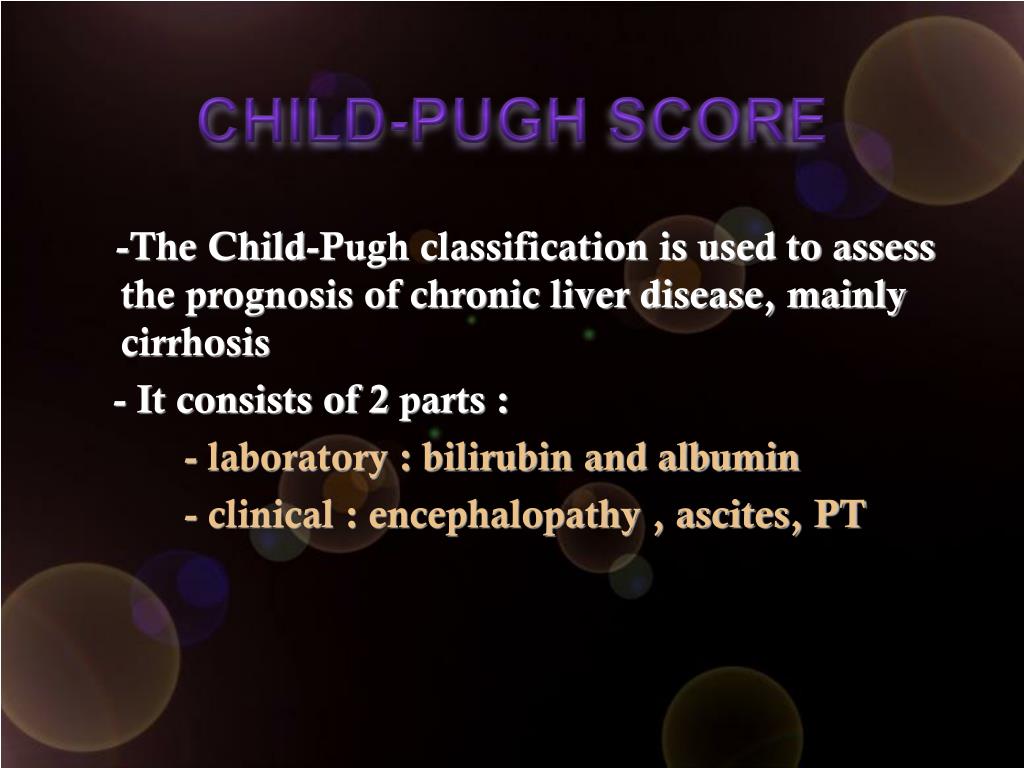 CHILD-PUGH SCORE

-The Child-Pugh classification is used to assess the prognosis of chronic liver disease, mainly cirrhosis

- It consists of 2 parts :

- laboratory : bilirubin and albumin

- clinical : encephalopathy , ascites, PT